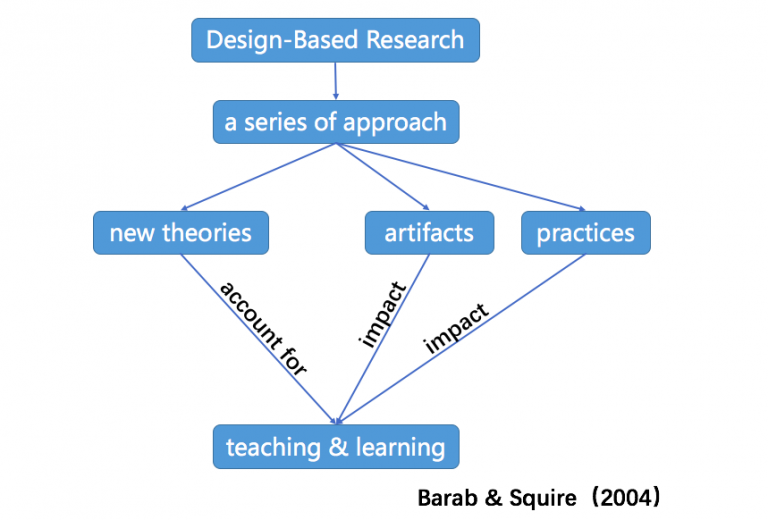 Design-Based Research

a series of approach

new theories

artifacts

practices

account for

impact

impact

teaching & learning

Barab & Squire（2004）